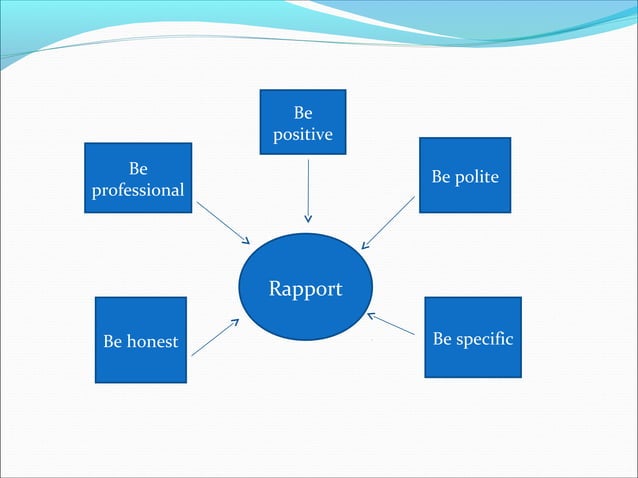 Be positive

Be professional

Be polite

Rapport

Be honest

Be specific